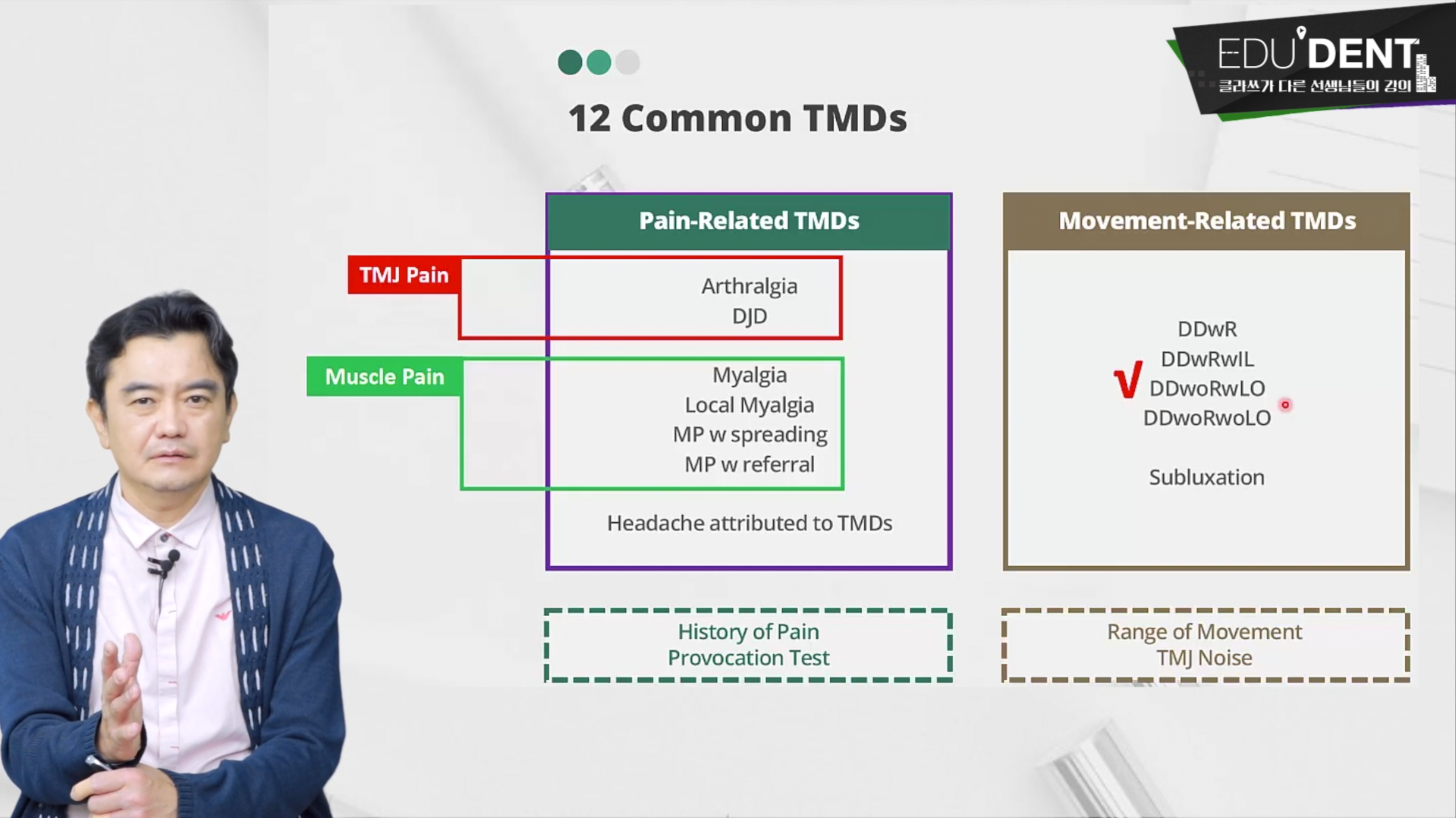 EDU DENT
클라쓰가 다른 선생님들의 강의

12 Common TMDs

Pain-Related TMDs

TMJ Pain

Arthralgia
DJD

Muscle Pain

Myalgia
Local Myalgia
MP w spreading
MP w referral

Headache attributed to TMDs

Movement-Related TMDs

DDwR
DDwRwIL
√ DDwoRwLO
DDwoRwoLO

Subluxation

History of Pain
Provocation Test

Range of Movement
TMJ Noise